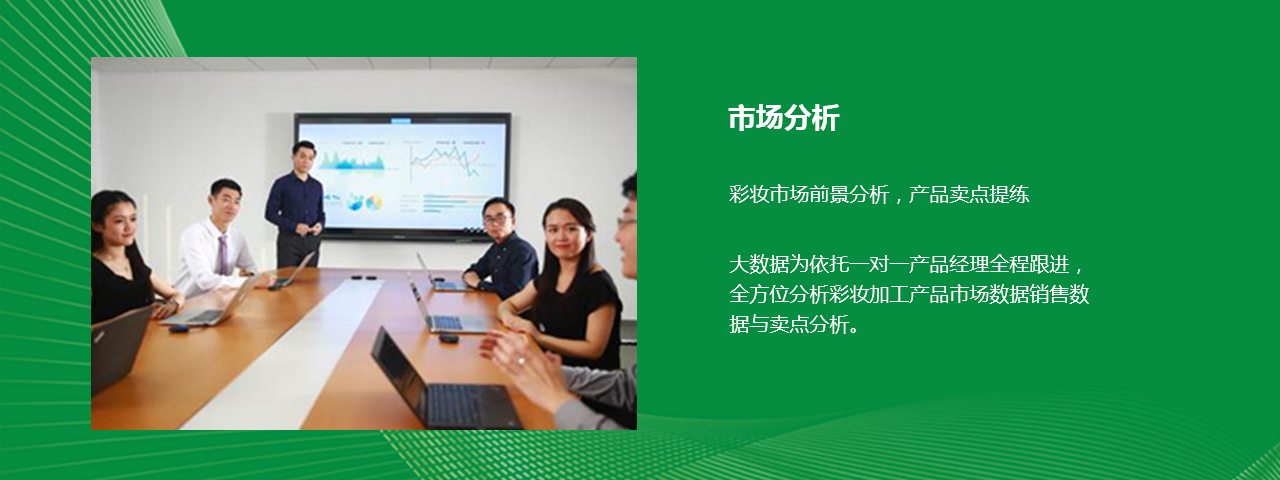 市场分析

彩妆市场前景分析，产品卖点提练

大数据为依托一对一产品经理全程跟进，全方位分析彩妆加工产品市场数据销售数据与卖点分析。